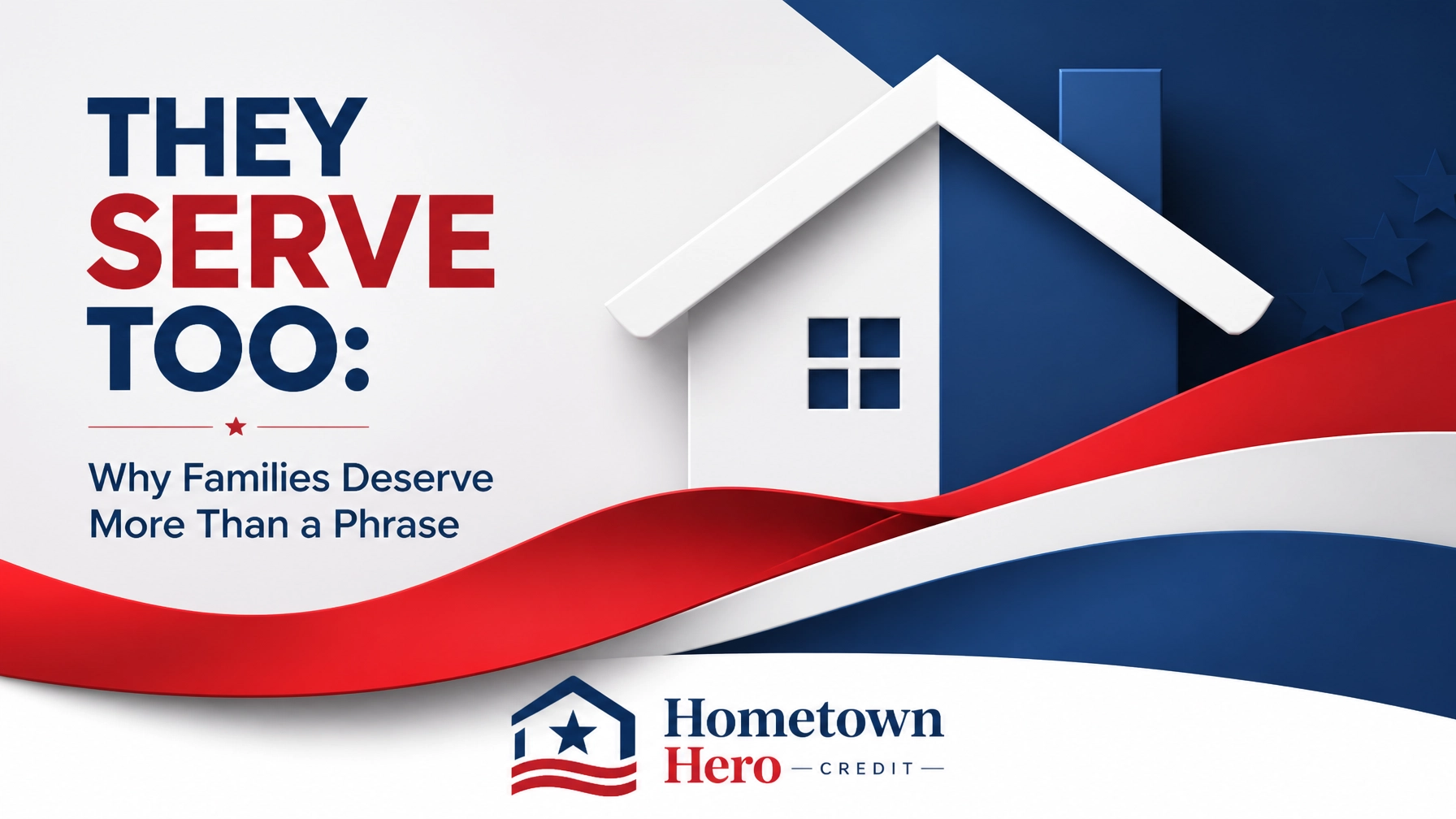 THEY SERVE TOO:

Why Families Deserve More Than a Phrase

Hometown Hero CREDIT